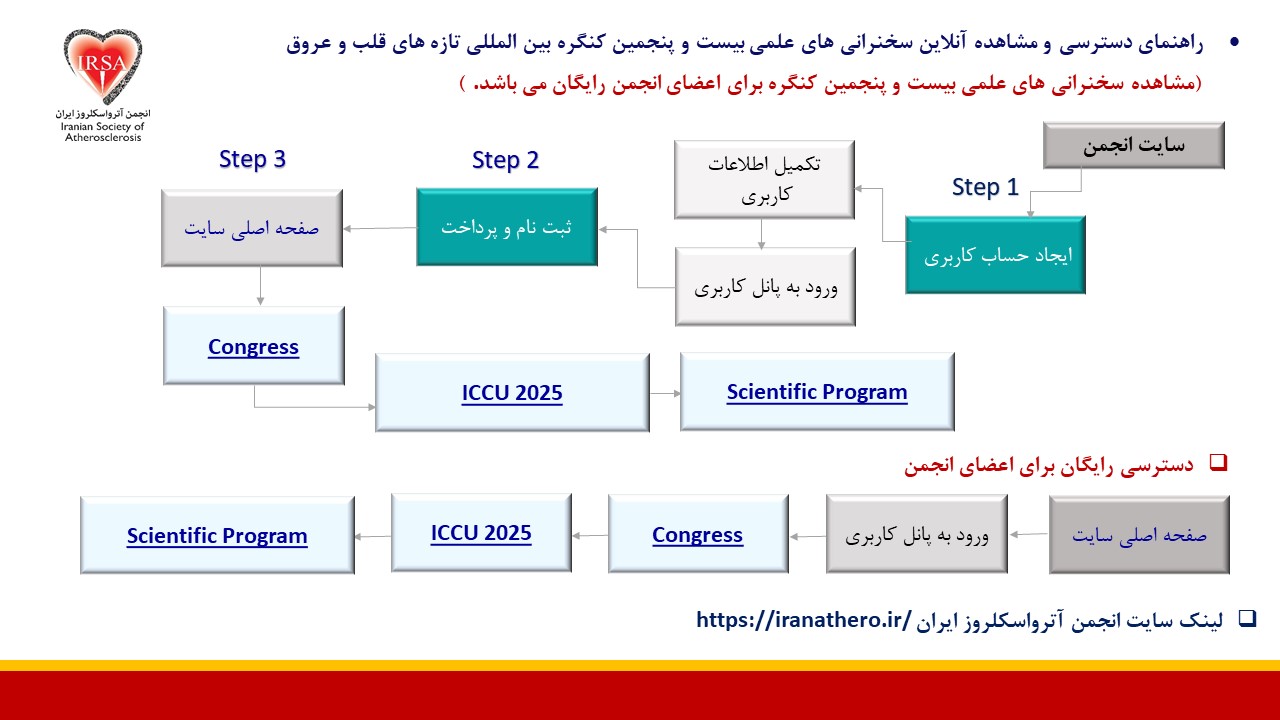 IRSA
انجمن آترواسکلروز ایران
Iranian Society of Atherosclerosis

• راهنمای دسترسی و مشاهده آنلاین سخنرانی های علمی بیست و پنجمین کنگره بین المللی تازه های قلب و عروق
(مشاهده سخنرانی های علمی بیست و پنجمین کنگره برای اعضای انجمن رایگان می باشد. )

سایت انجمن

Step 1

ایجاد حساب کاربری

تکمیل اطلاعات کاربری

ورود به پانل کاربری

Step 2

ثبت نام و پرداخت

Step 3

صفحه اصلی سایت

Congress

ICCU 2025

Scientific Program

❑ دسترسی رایگان برای اعضای انجمن

صفحه اصلی سایت

ورود به پانل کاربری

Congress

ICCU 2025

Scientific Program

❑ لینک سایت انجمن آترواسکلروز ایران /https://iranathero.ir